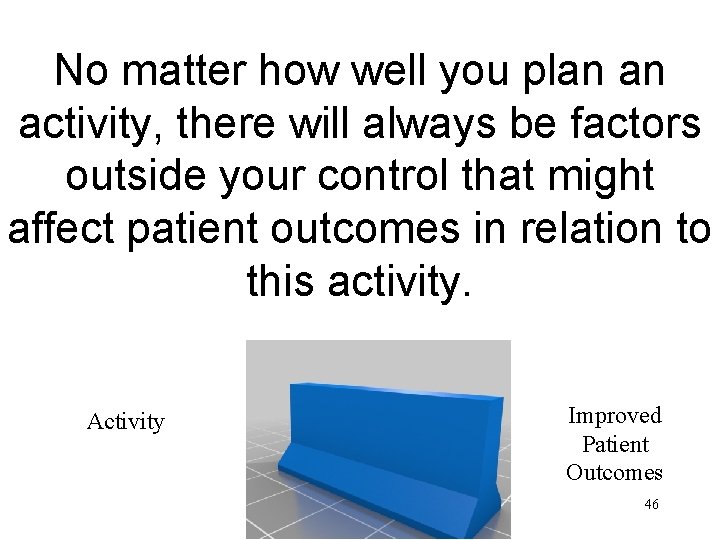 No matter how well you plan an activity, there will always be factors outside your control that might affect patient outcomes in relation to this activity.

Activity

Improved Patient Outcomes

46